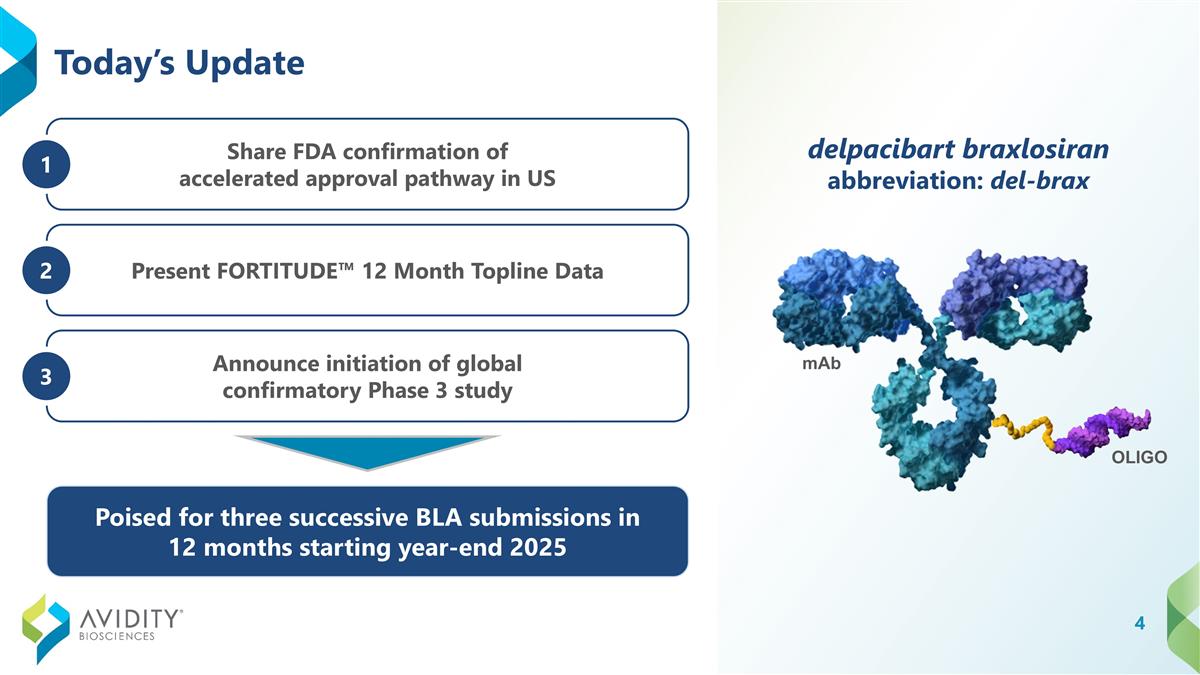 Today's Update

1 Share FDA confirmation of accelerated approval pathway in US

2 Present FORTITUDE™ 12 Month Topline Data

3 Announce initiation of global confirmatory Phase 3 study

Poised for three successive BLA submissions in 12 months starting year-end 2025

delpacibart braxlosiran
abbreviation: del-brax

mAb

OLIGO

AVIDITY® BIOSCIENCES

4